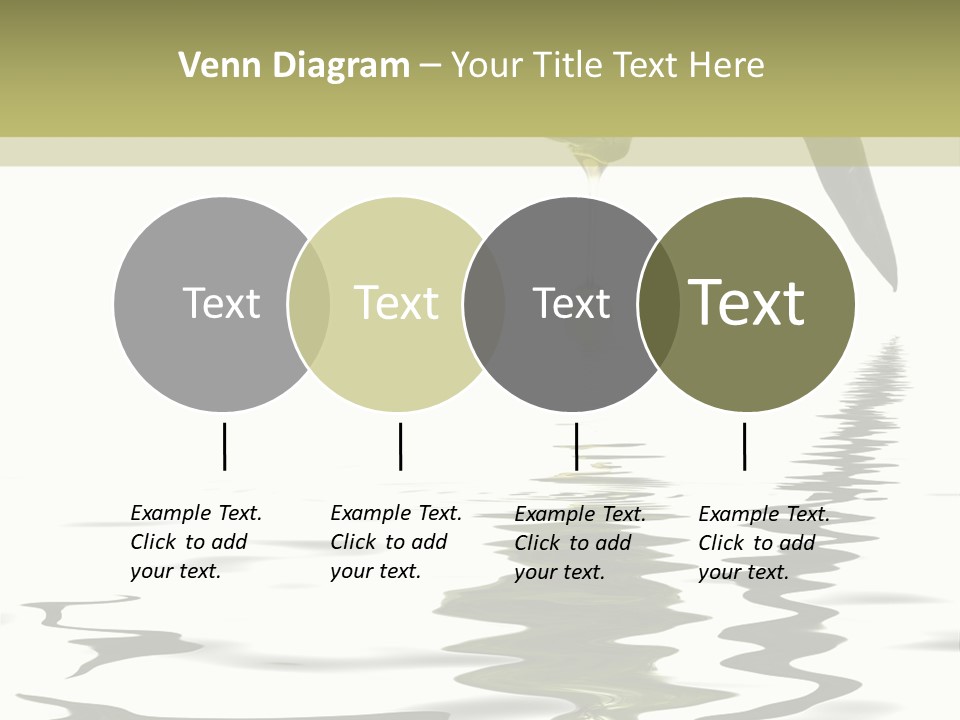 Venn Diagram – Your Title Text Here

Text

Text

Text

Text

Example Text. Click to add your text.

Example Text. Click to add your text.

Example Text. Click to add your text.

Example Text. Click to add your text.